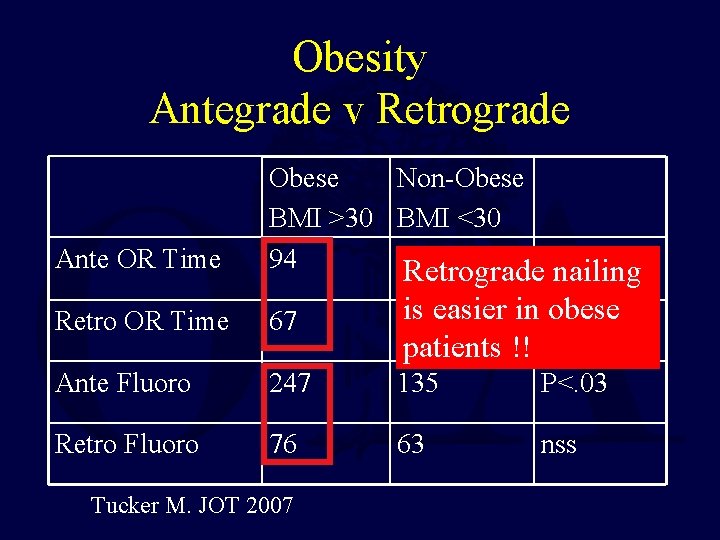 Obesity
Antegrade v Retrograde

| | Obese BMI >30 | Non-Obese BMI <30 | |
|---|---|---|---|
| Ante OR Time | 94 | | |
| Retro OR Time | 67 | | |
| Ante Fluoro | 247 | 135 | P<.03 |
| Retro Fluoro | 76 | 63 | nss |

Retrograde nailing is easier in obese patients !!

Tucker M. JOT 2007